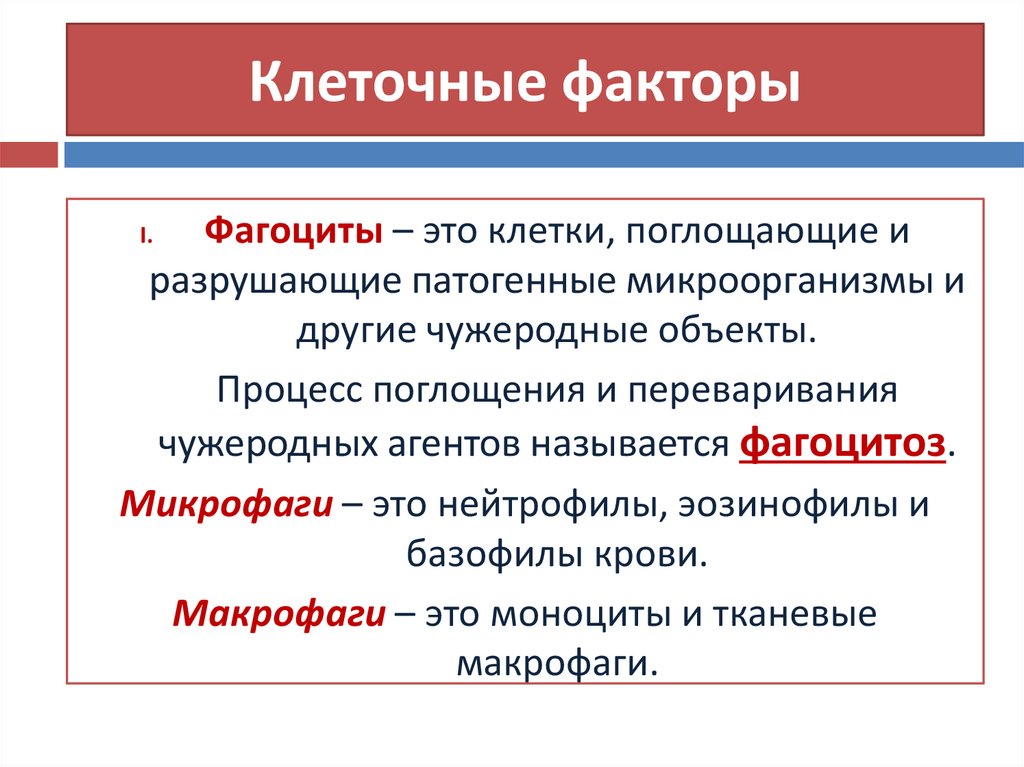 Клеточные факторы

I. Фагоциты – это клетки, поглощающие и разрушающие патогенные микроорганизмы и другие чужеродные объекты.

Процесс поглощения и переваривания чужеродных агентов называется фагоцитоз.

Микрофаги – это нейтрофилы, эозинофилы и базофилы крови.

Макрофаги – это моноциты и тканевые макрофаги.